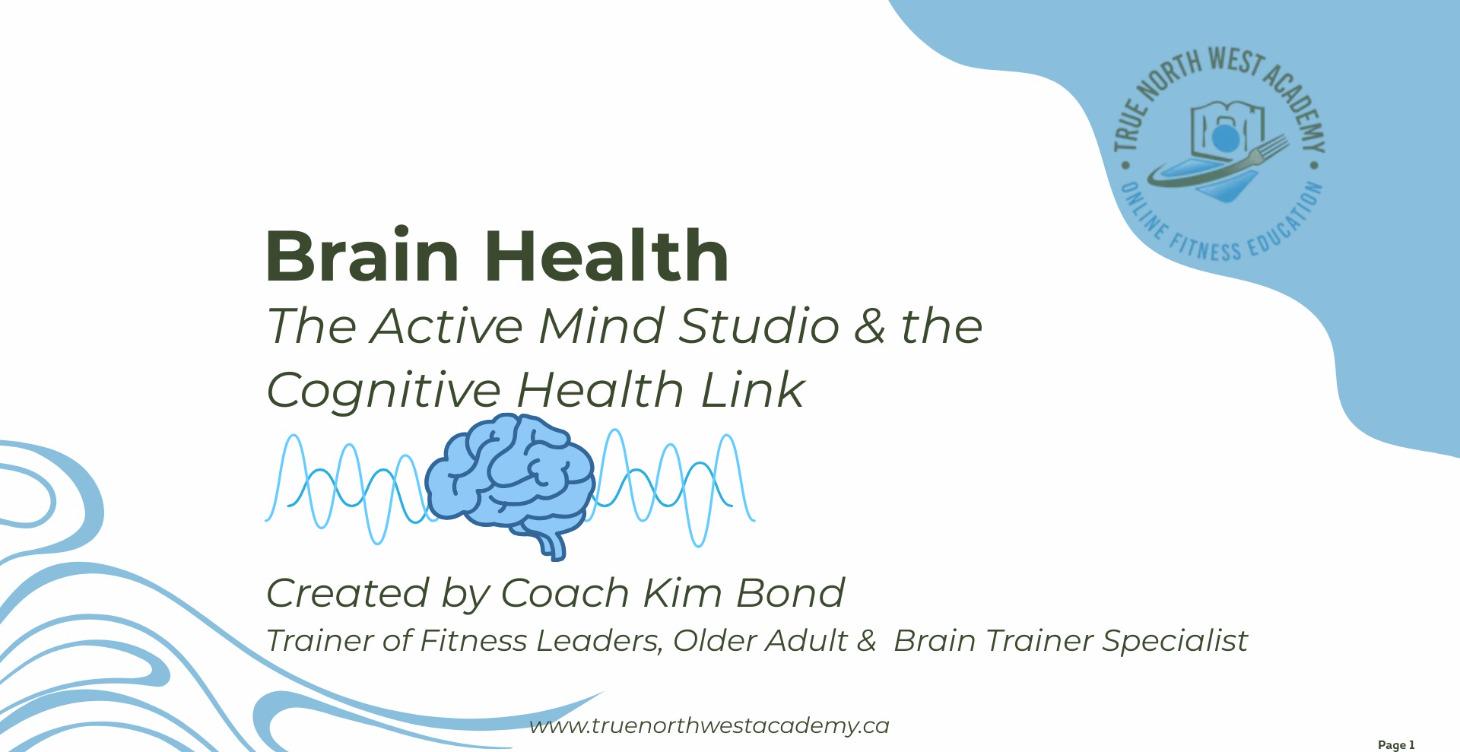 TRUE NORTH WEST ACADEMY
ONLINE FITNESS EDUCATION

Brain Health
The Active Mind Studio & the Cognitive Health Link

Created by Coach Kim Bond
Trainer of Fitness Leaders, Older Adult & Brain Trainer Specialist

www.truenorthwestacademy.ca

Page 1